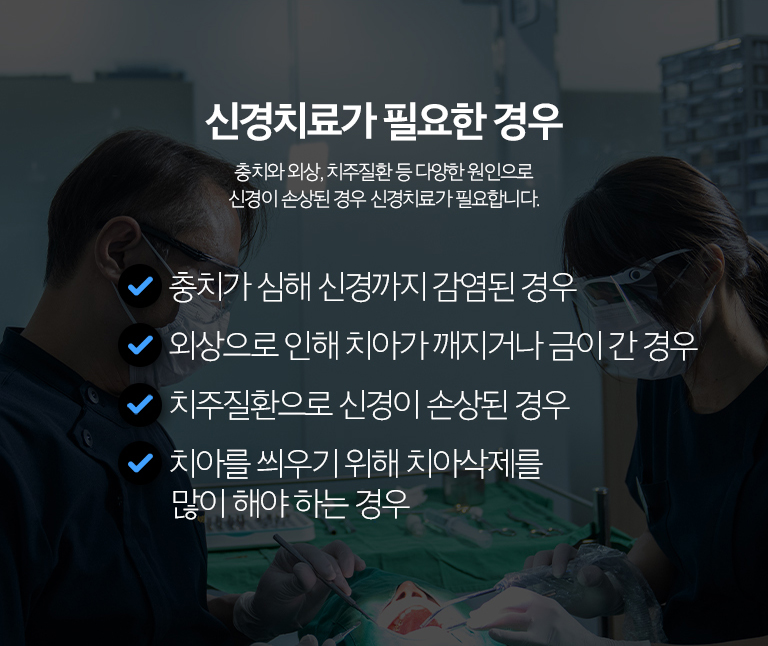 신경치료가 필요한 경우

충치와 외상, 치주질환 등 다양한 원인으로 신경이 손상된 경우 신경치료가 필요합니다.

충치가 심해 신경까지 감염된 경우

외상으로 인해 치아가 깨지거나 금이 간 경우

치주질환으로 신경이 손상된 경우

치아를 씌우기 위해 치아삭제를 많이 해야 하는 경우